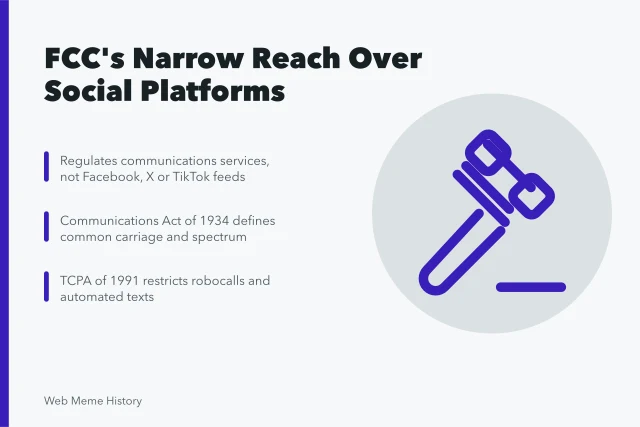 FCC's Narrow Reach Over Social Platforms

Regulates communications services, not Facebook, X or TikTok feeds

Communications Act of 1934 defines common carriage and spectrum

TCPA of 1991 restricts robocalls and automated texts

Web Meme History